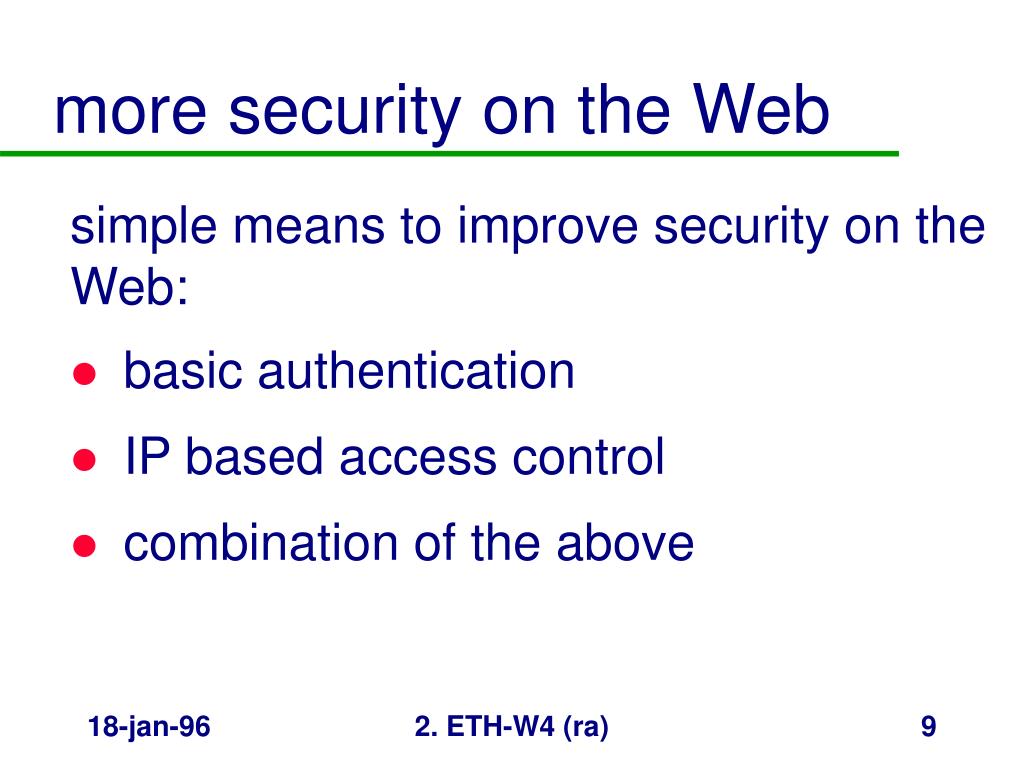 more security on the Web

simple means to improve security on the Web:

- basic authentication
- IP based access control
- combination of the above

18-jan-96

2. ETH-W4 (ra)

9